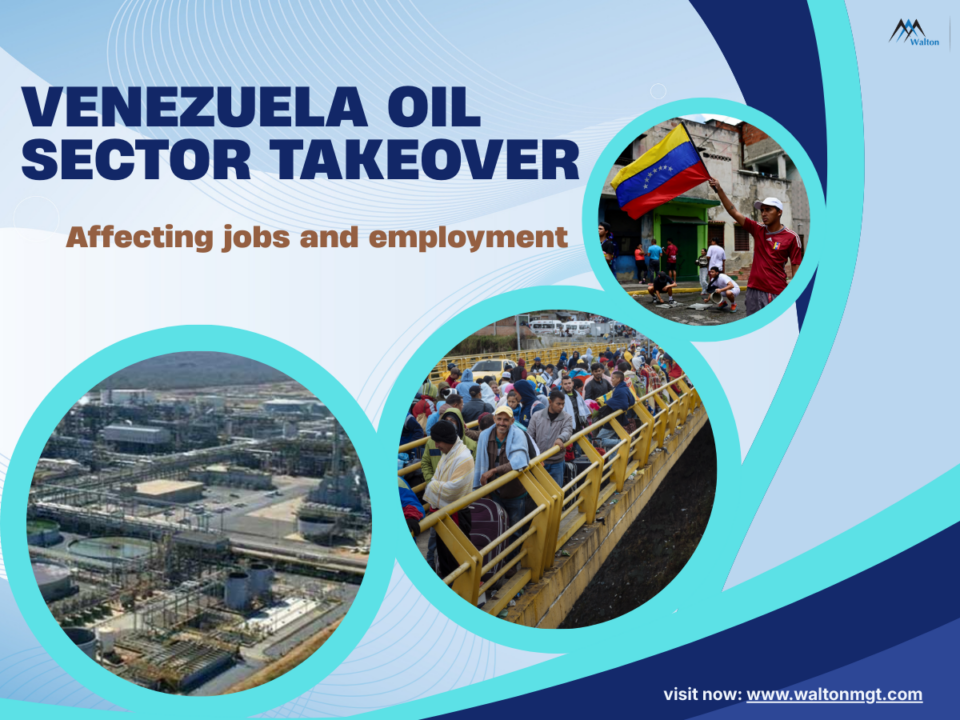 Walton

VENEZUELA OIL SECTOR TAKEOVER

Affecting jobs and employment

visit now: www.waltonmgt.com